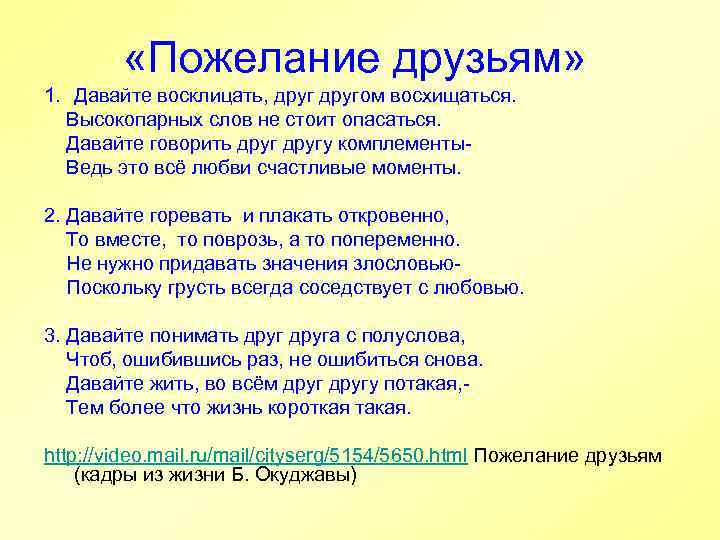 «Пожелание друзьям»

1. Давайте восклицать, друг другом восхищаться.
Высокопарных слов не стоит опасаться.
Давайте говорить друг другу комплементы-
Ведь это всё любви счастливые моменты.

2. Давайте горевать и плакать откровенно,
То вместе, то поврозь, а то попеременно.
Не нужно придавать значения злословью-
Поскольку грусть всегда соседствует с любовью.

3. Давайте понимать друг друга с полуслова,
Чтоб, ошибившись раз, не ошибиться снова.
Давайте жить, во всём друг другу потакая,-
Тем более что жизнь короткая такая.

http://video.mail.ru/mail/cityserg/5154/5650.html Пожелание друзьям (кадры из жизни Б. Окуджавы)